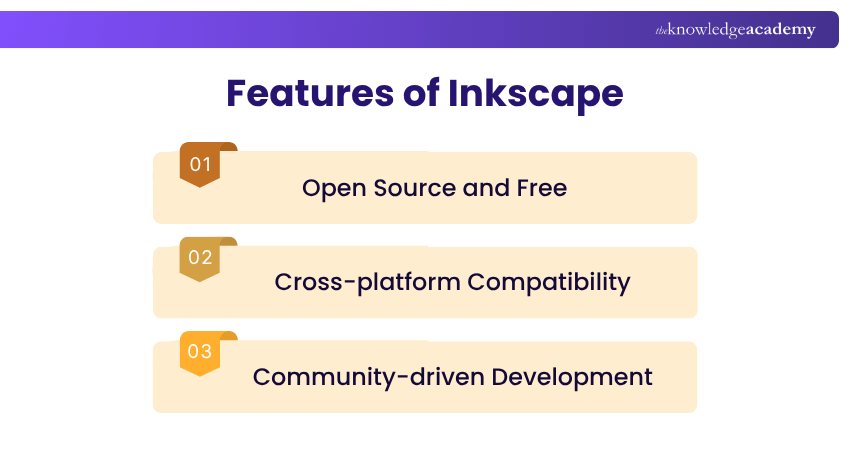 theknowledgeacademy

Features of Inkscape

01 Open Source and Free

02 Cross-platform Compatibility

03 Community-driven Development